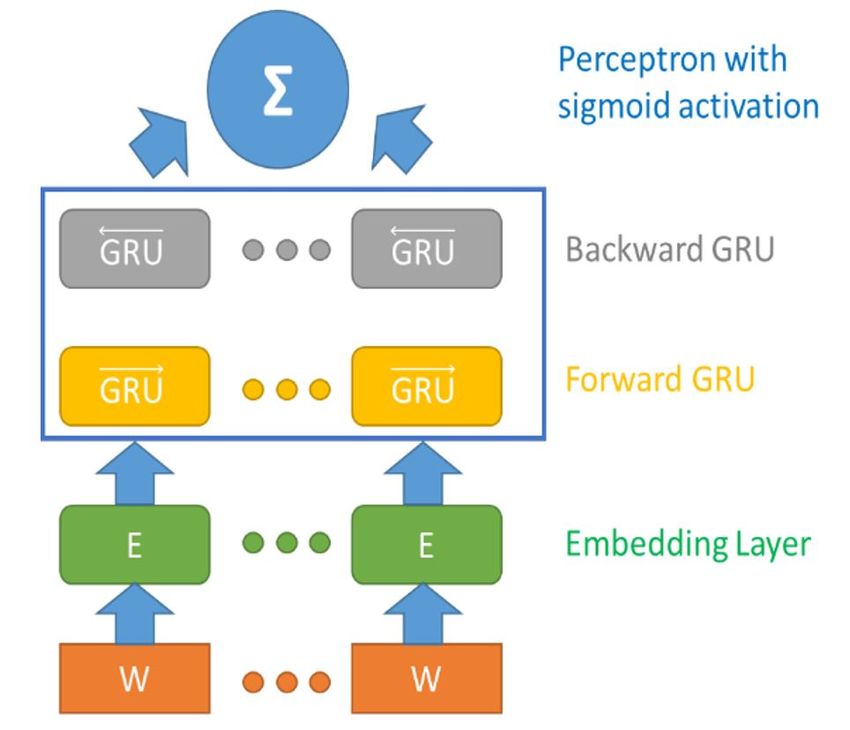 $\Sigma$

Perceptron with sigmoid activation

$\overleftarrow{GRU}$ $\overleftarrow{GRU}$

Backward GRU

$\overrightarrow{GRU}$ $\overrightarrow{GRU}$

Forward GRU

E E

Embedding Layer

W W